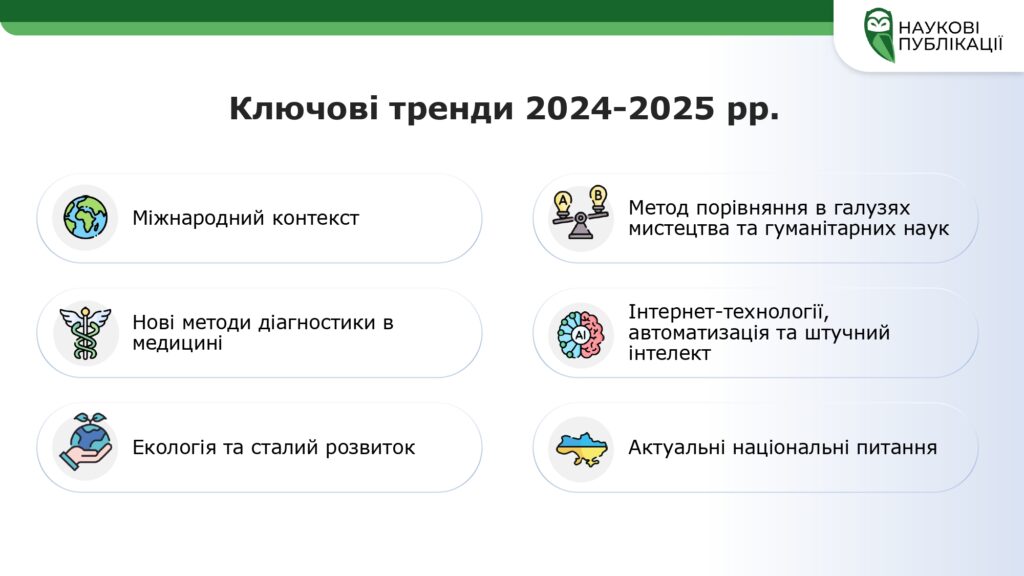 НАУКОВІ ПУБЛІКАЦІЇ

Ключові тренди 2024-2025 рр.

Міжнародний контекст

Нові методи діагностики в медицині

Екологія та сталий розвиток

A B

Метод порівняння в галузях мистецтва та гуманітарних наук

AI

Інтернет-технології, автоматизація та штучний інтелект

Актуальні національні питання